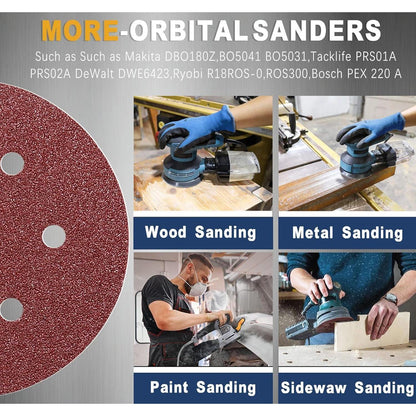 MORE-ORBITAL SANDERS

Such as Such as Makita DBO180Z,BO5041 BO5031,Tacklife PRS01A PRS02A DeWalt DWE6423,Ryobi R18ROS-0,ROS300,Bosch PEX 220 A

Wood Sanding

Metal Sanding

Paint Sanding

Sidewaw Sanding